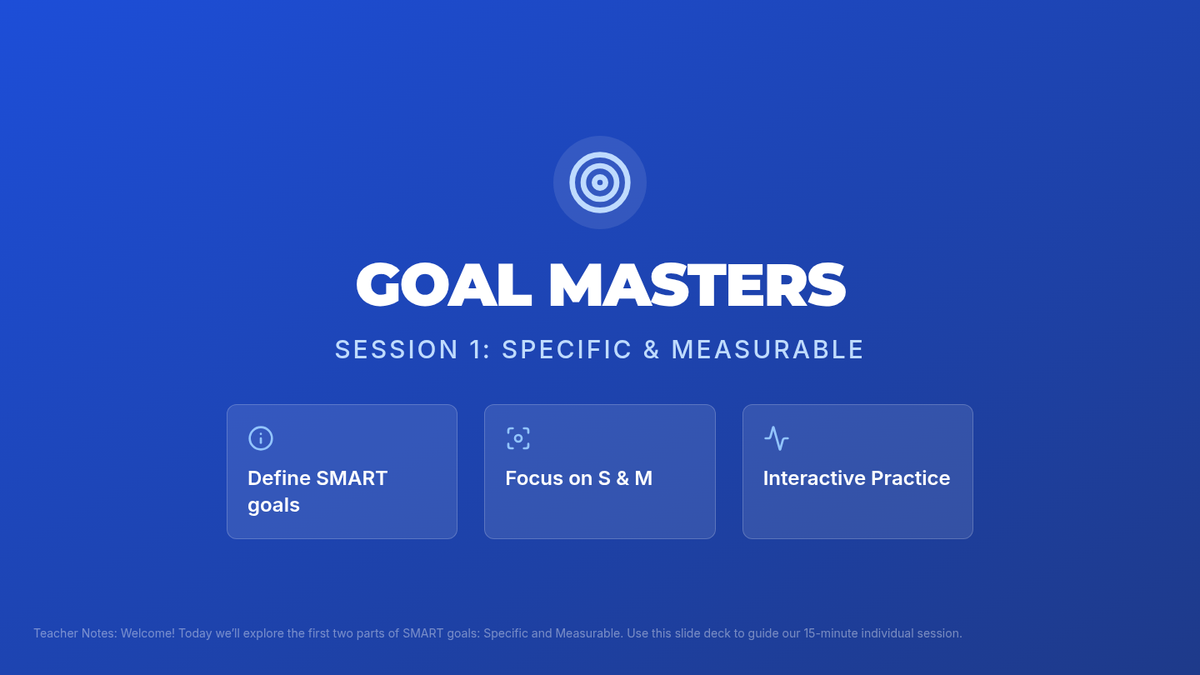 GOAL MASTERS

SESSION 1: SPECIFIC & MEASURABLE

Define SMART goals

Focus on S & M

Interactive Practice

Teacher Notes: Welcome! Today we'll explore the first two parts of SMART goals: Specific and Measurable. Use this slide deck to guide our 15-minute individual session.